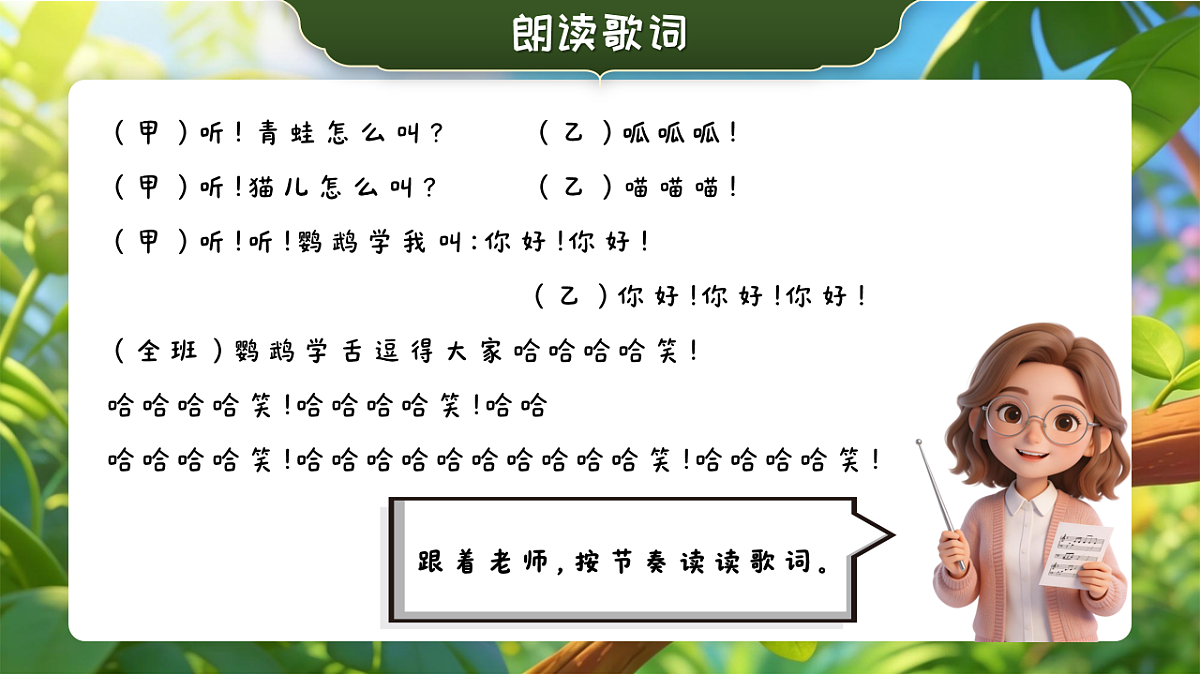 朗读歌词

（甲）听！青蛙怎么叫？ （乙）呱呱呱！

（甲）听！猫儿怎么叫？ （乙）喵喵喵！

（甲）听！听！鹦鹉学我叫：你好！你好！

（乙）你好！你好！你好！

（全班）鹦鹉学舌逗得大家哈哈哈哈笑！

哈哈哈哈笑！哈哈哈哈笑！哈哈

哈哈哈哈笑！哈哈哈哈哈哈哈哈哈哈笑！哈哈哈哈笑！

跟着老师，按节奏读读歌词。